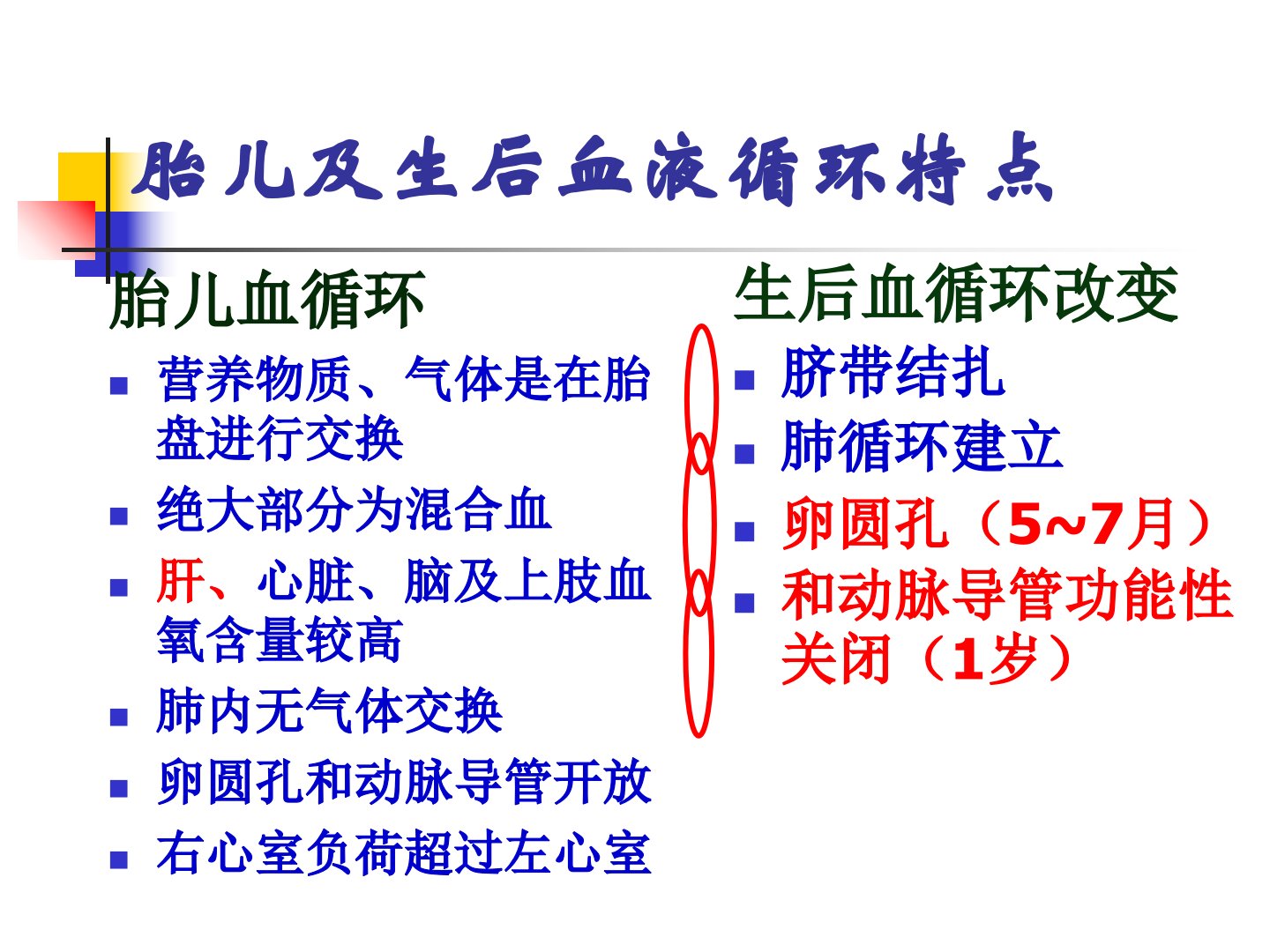 胎儿及生后血液循环特点

胎儿血循环

- 营养物质、气体是在胎盘进行交换
- 绝大部分为混合血
- 肝、心脏、脑及上肢血氧含量较高
- 肺内无气体交换
- 卵圆孔和动脉导管开放
- 右心室负荷超过左心室

生后血循环改变

- 脐带结扎
- 肺循环建立
- 卵圆孔（5~7月）
- 和动脉导管功能性关闭（1岁）